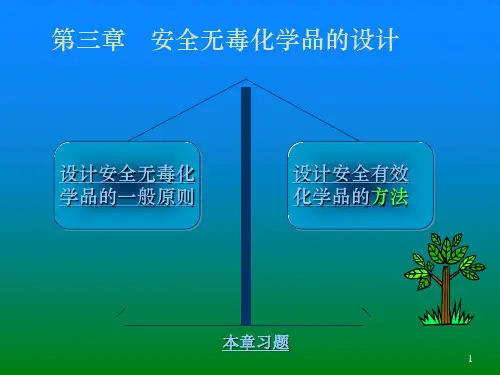 第三章　安全无毒化学品的设计

设计安全无毒化学品的一般原则

设计安全有效化学品的方法

本章习题

1